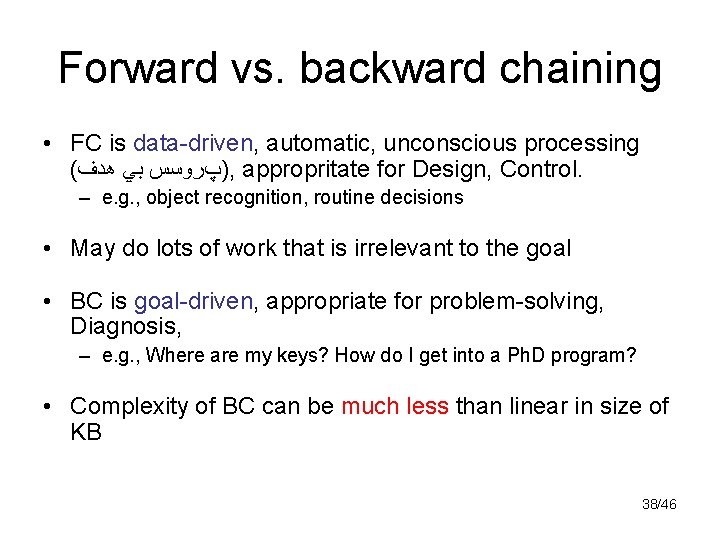 Forward vs. backward chaining

• FC is data-driven, automatic, unconscious processing (پروسس بي هدف), appropritate for Design, Control.
– e.g., object recognition, routine decisions

• May do lots of work that is irrelevant to the goal

• BC is goal-driven, appropriate for problem-solving, Diagnosis,
– e.g., Where are my keys? How do I get into a PhD program?

• Complexity of BC can be much less than linear in size of KB

38/46